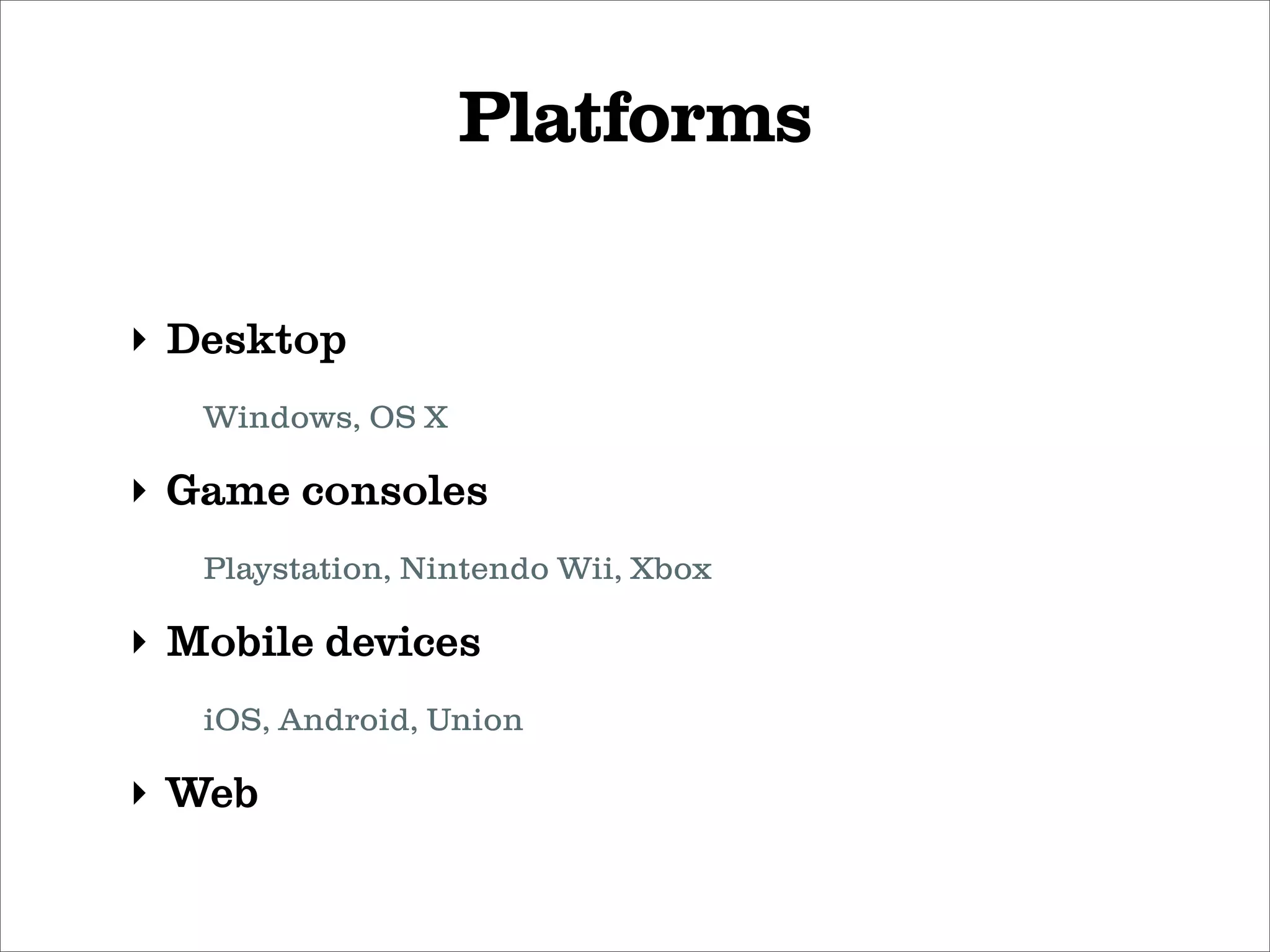 Platforms

‣ Desktop

Windows, OS X

‣ Game consoles

Playstation, Nintendo Wii, Xbox

‣ Mobile devices

iOS, Android, Union

‣ Web